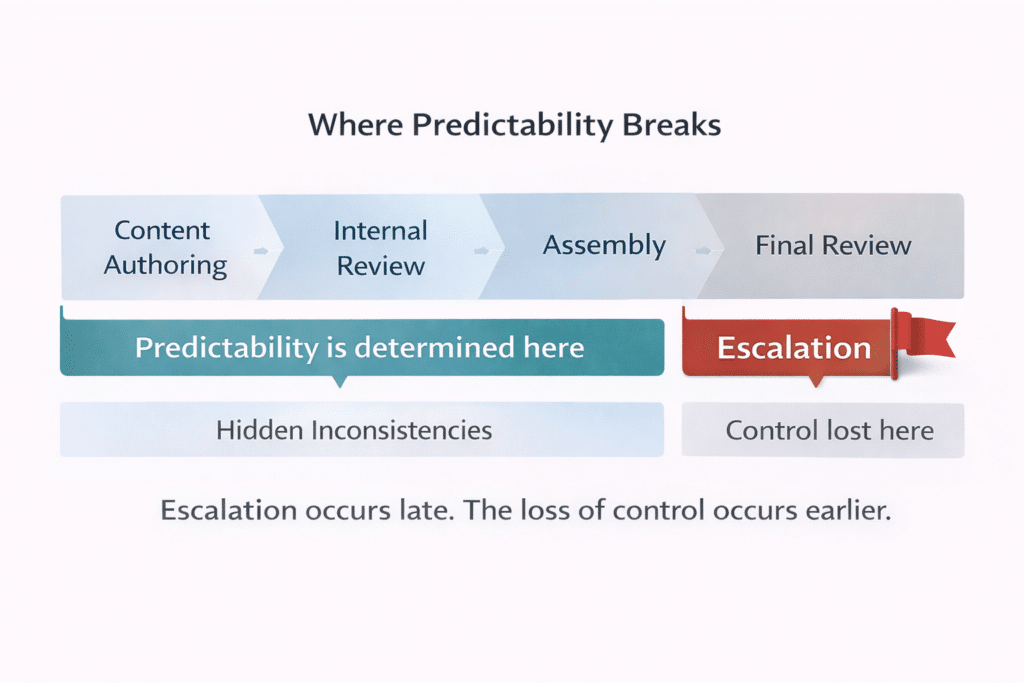 Where Predictability Breaks

Content Authoring

Internal Review

Assembly

Final Review

Predictability is determined here

Escalation

Hidden Inconsistencies

Control lost here

Escalation occurs late. The loss of control occurs earlier.